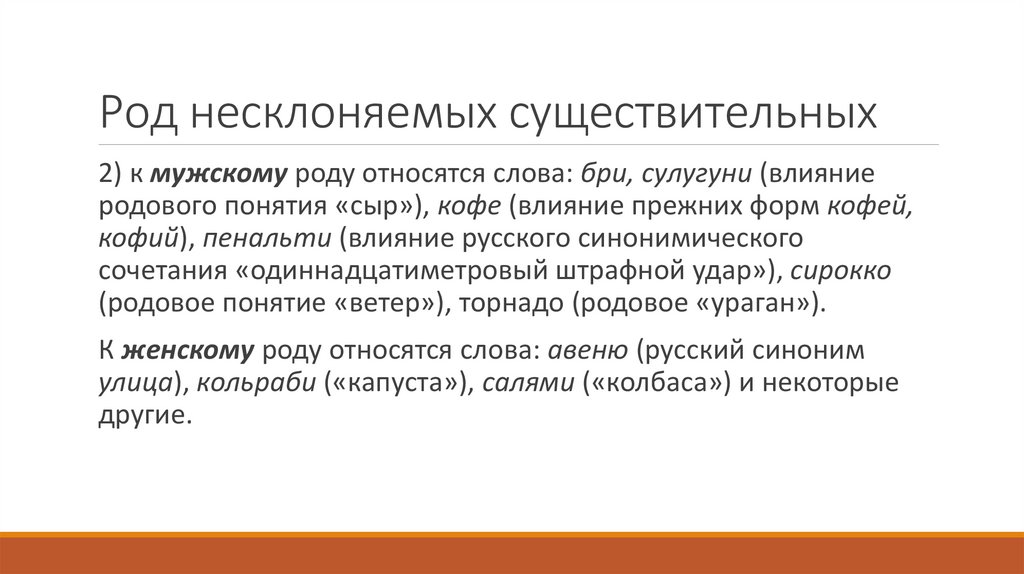 Род несклоняемых существительных

2) к мужскому роду относятся слова: бри, сулугуни (влияние родового понятия «сыр»), кофе (влияние прежних форм кофей, кофий), пенальти (влияние русского синонимического сочетания «одиннадцатиметровый штрафной удар»), сирокко (родовое понятие «ветер»), торнадо (родовое «ураган»).

К женскому роду относятся слова: авеню (русский синоним улица), кольраби («капуста»), салями («колбаса») и некоторые другие.